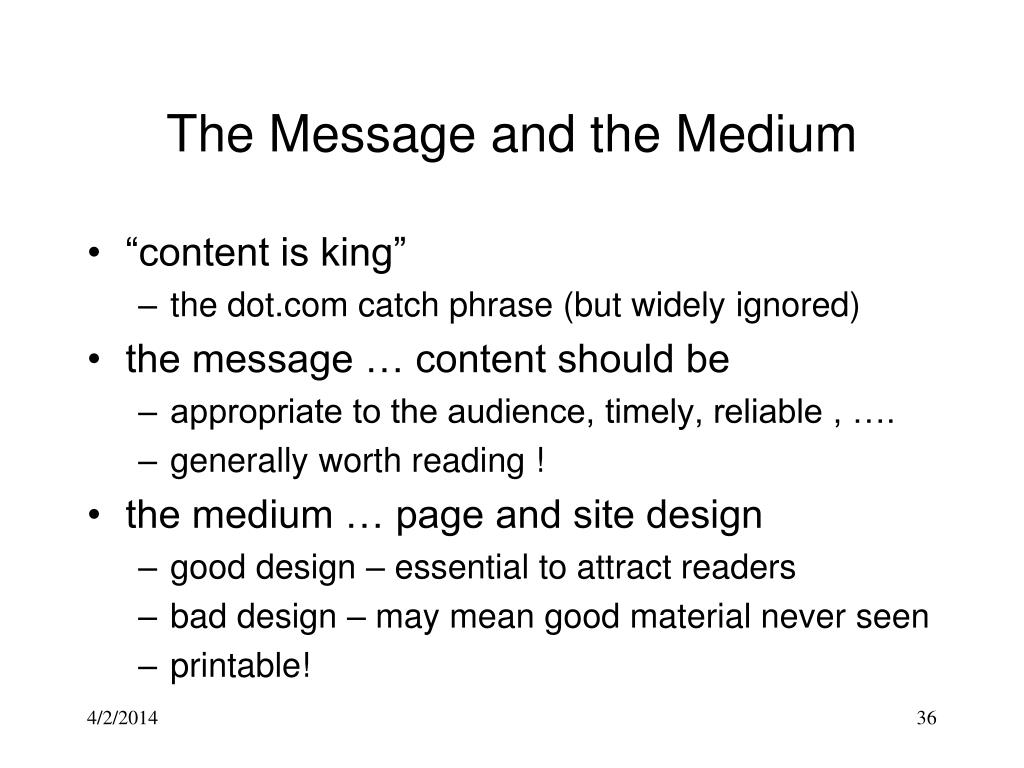 The Message and the Medium

• “content is king”
– the dot.com catch phrase (but widely ignored)
• the message … content should be
– appropriate to the audience, timely, reliable , ….
– generally worth reading !
• the medium … page and site design
– good design – essential to attract readers
– bad design – may mean good material never seen
– printable!

4/2/2014

36